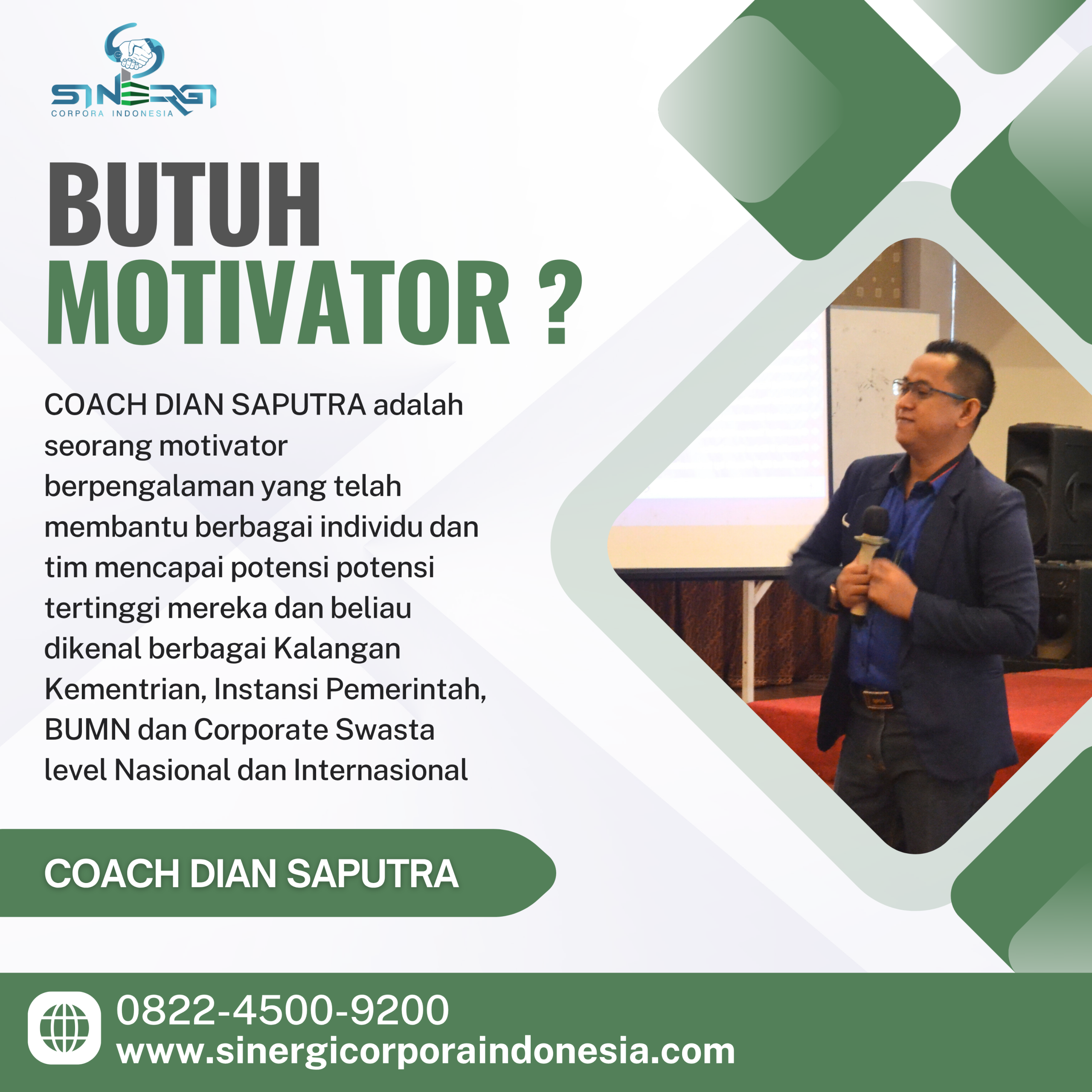 SINERGI
CORPORA INDONESIA

BUTUH
MOTIVATOR ?

COACH DIAN SAPUTRA adalah seorang motivator berpengalaman yang telah membantu berbagai individu dan tim mencapai potensi potensi tertinggi mereka dan beliau dikenal berbagai Kalangan Kementrian, Instansi Pemerintah, BUMN dan Corporate Swasta level Nasional dan Internasional

COACH DIAN SAPUTRA

0822-4500-9200
www.sinergicorporaindonesia.com